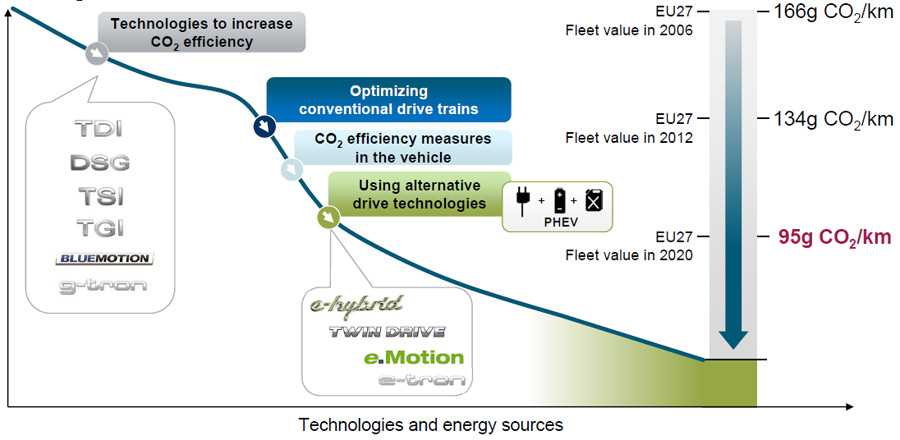 Technologies to increase $CO_2$ efficiency

TDI
DSG
TSI
TGI
BLUEMOTION
g-tron

Optimizing conventional drive trains

$CO_2$ efficiency measures in the vehicle

Using alternative drive technologies

+ +
PHEV

e-hybrid
TWIN DRIVE
e.Motion
e-tron

EU27
Fleet value in 2006
166g $CO_2$/km

EU27
Fleet value in 2012
134g $CO_2$/km

EU27
Fleet value in 2020
95g $CO_2$/km

Technologies and energy sources